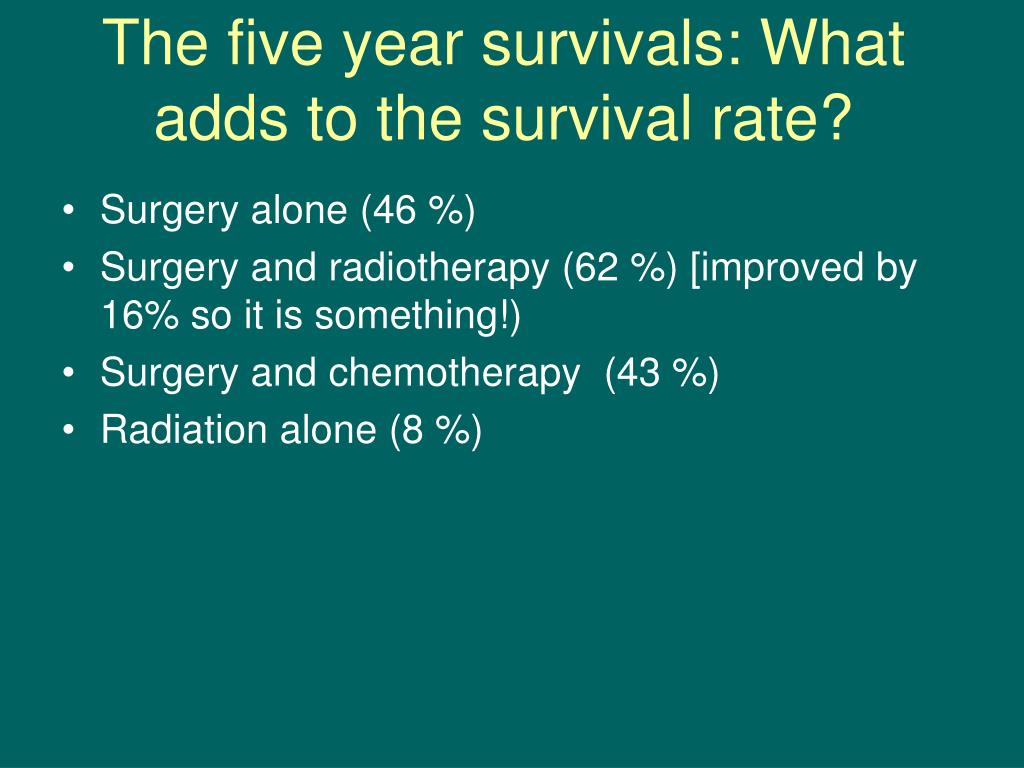 The five year survivals: What adds to the survival rate?

• Surgery alone (46 %)
• Surgery and radiotherapy (62 %) [improved by 16% so it is something!)
• Surgery and chemotherapy (43 %)
• Radiation alone (8 %)